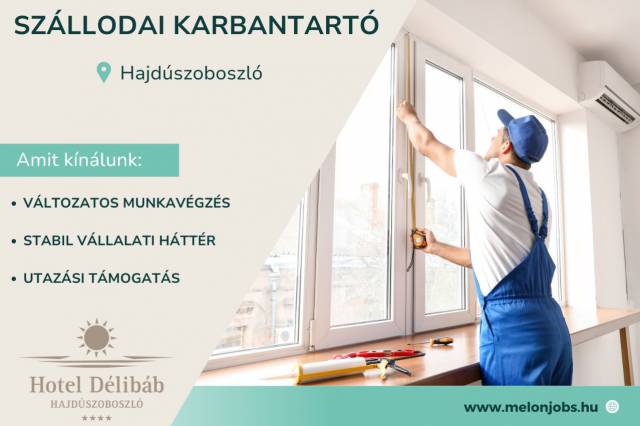 SZÁLLODAI KARBANTARTÓ

Hajdúszoboszló

Amit kínálunk:

• VÁLTOZATOS MUNKAVÉGZÉS

• STABIL VÁLLALATI HÁTTÉR

• UTAZÁSI TÁMOGATÁS

Hotel Délibáb
HAJDÚSZOBOSZLÓ
★★★★

www.melonjobs.hu